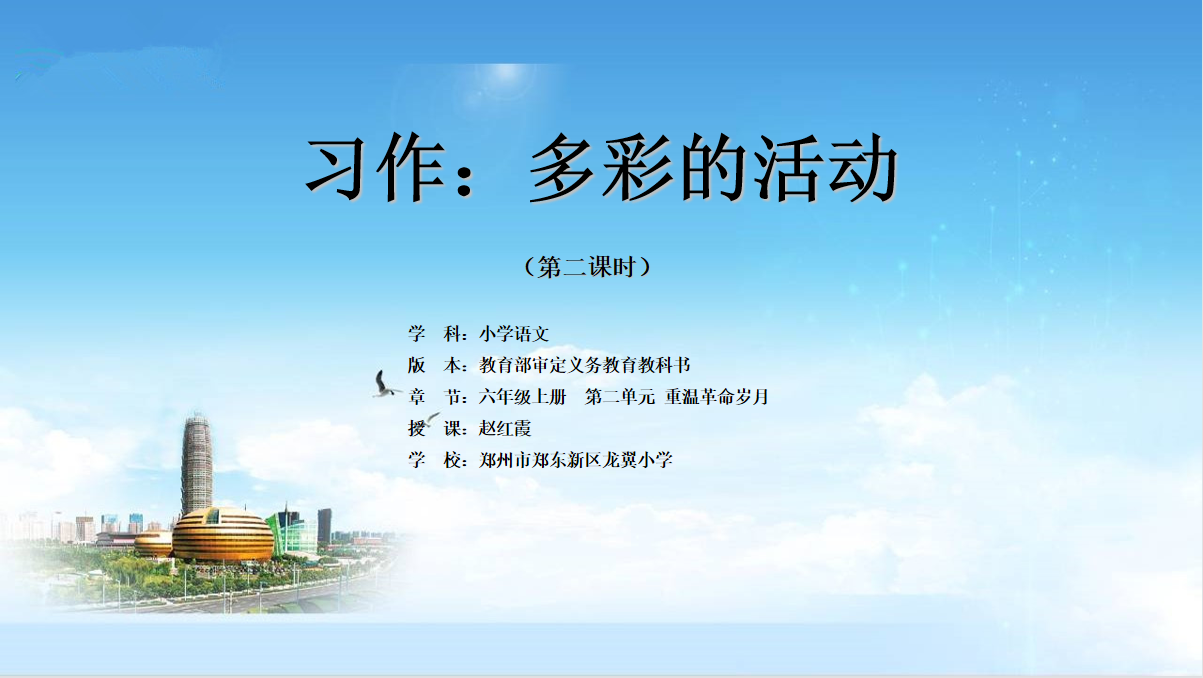 习作：多彩的活动

（第二课时）

学　科：小学语文
版　本：教育部审定义务教育教科书
章　节：六年级上册　第二单元 重温革命岁月
授　课：赵红霞
学　校：郑州市郑东新区龙翼小学